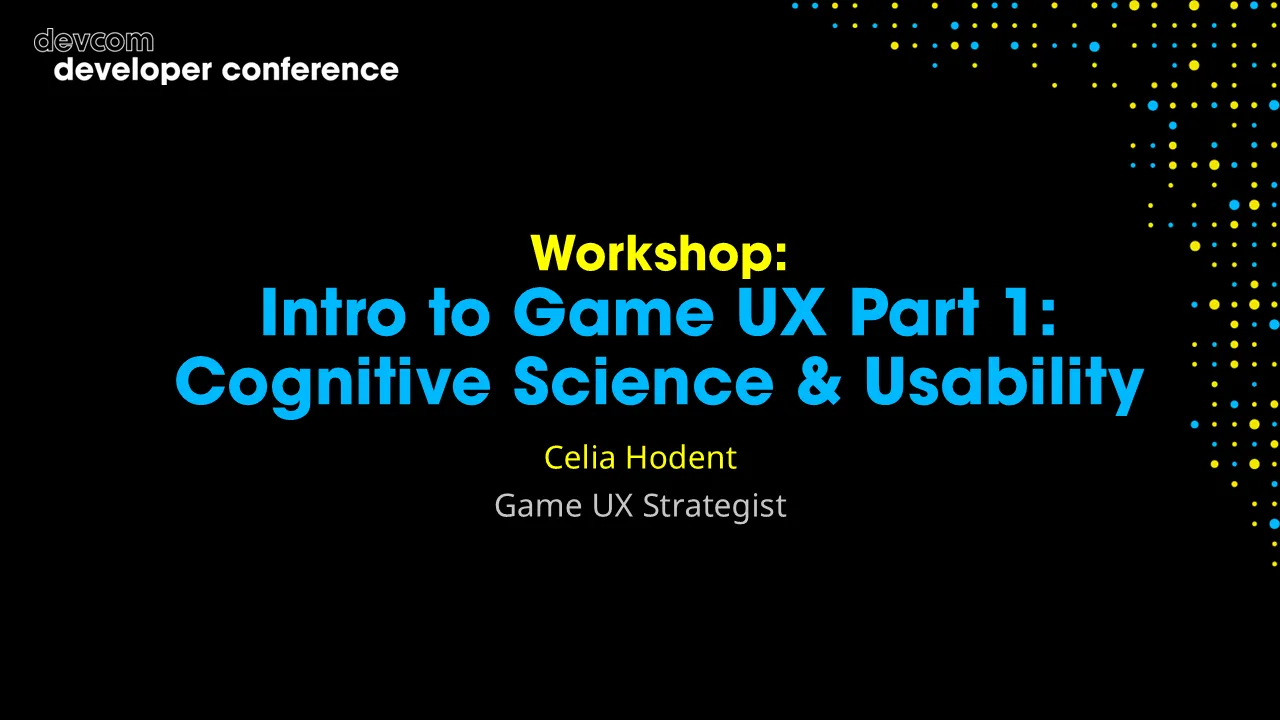 devcom
developer conference

Workshop:
Intro to Game UX Part 1:
Cognitive Science & Usability

Celia Hodent
Game UX Strategist